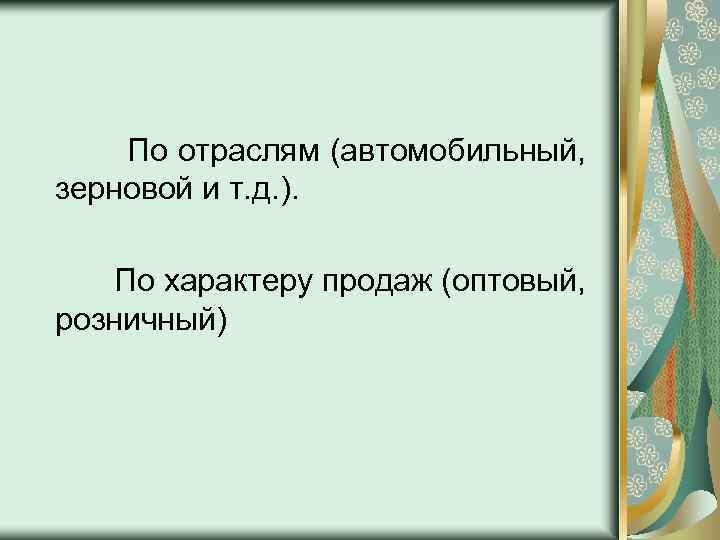 По отраслям (автомобильный, зерновой и т.д.).

По характеру продаж (оптовый, розничный)